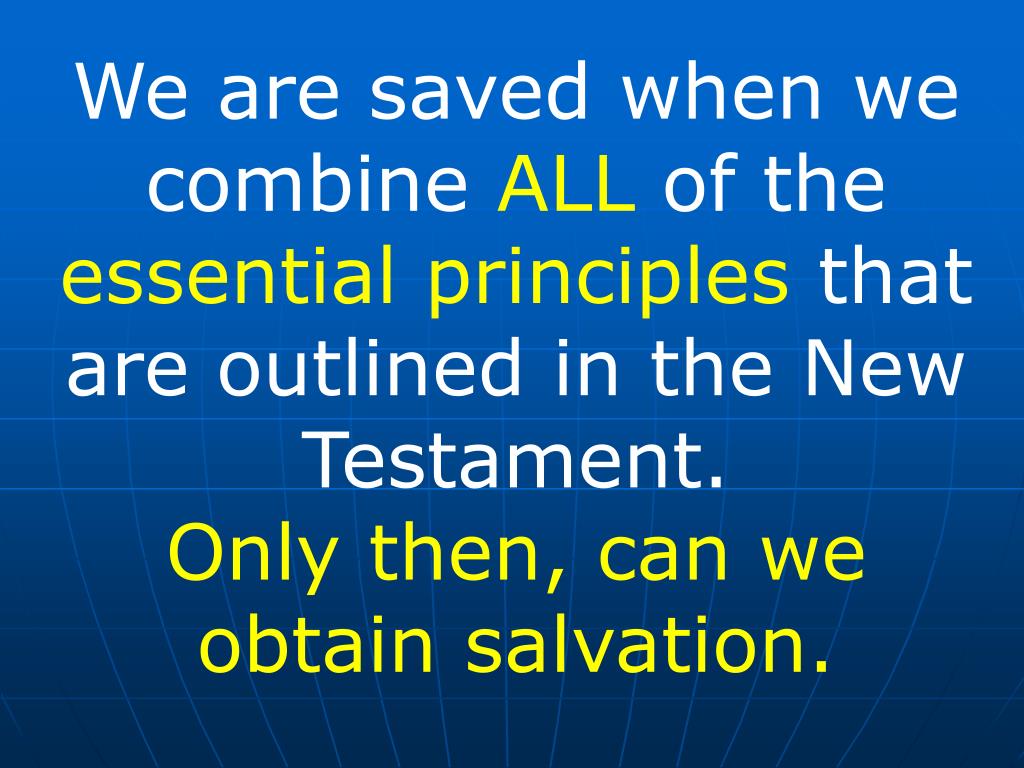 We are saved when we combine ALL of the essential principles that are outlined in the New Testament.
Only then, can we obtain salvation.